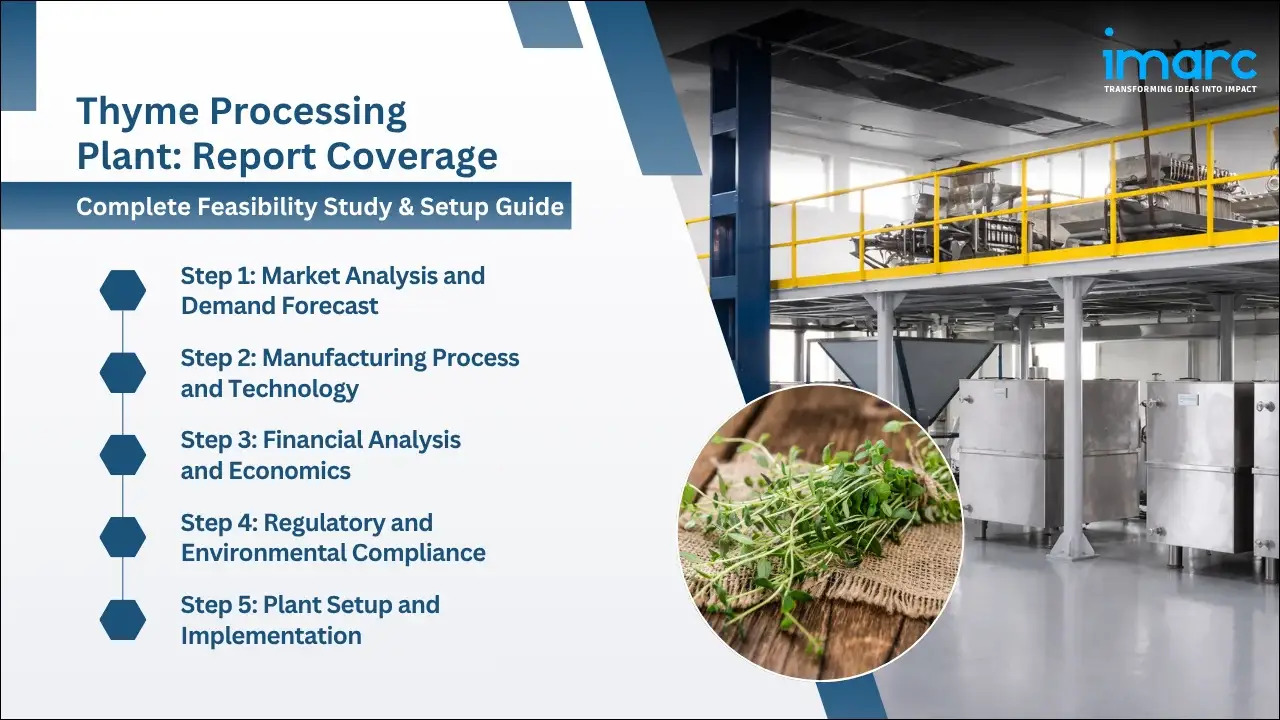 imarc
TRANSFORMING IDEAS INTO IMPACT

Thyme Processing Plant: Report Coverage

Complete Feasibility Study & Setup Guide

Step 1: Market Analysis and Demand Forecast

Step 2: Manufacturing Process and Technology

Step 3: Financial Analysis and Economics

Step 4: Regulatory and Environmental Compliance

Step 5: Plant Setup and Implementation